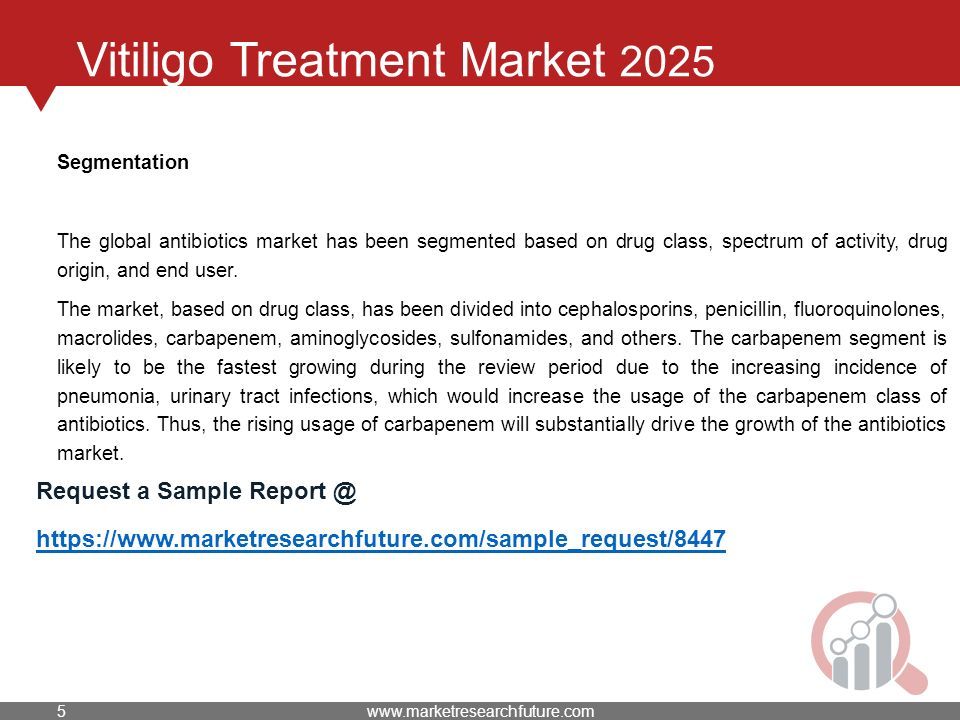 Vitiligo Treatment Market 2025

Segmentation

The global antibiotics market has been segmented based on drug class, spectrum of activity, drug origin, and end user.

The market, based on drug class, has been divided into cephalosporins, penicillin, fluoroquinolones, macrolides, carbapenem, aminoglycosides, sulfonamides, and others. The carbapenem segment is likely to be the fastest growing during the review period due to the increasing incidence of pneumonia, urinary tract infections, which would increase the usage of the carbapenem class of antibiotics. Thus, the rising usage of carbapenem will substantially drive the growth of the antibiotics market.

Request a Sample Report @

https://www.marketresearchfuture.com/sample_request/8447

5

www.marketresearchfuture.com